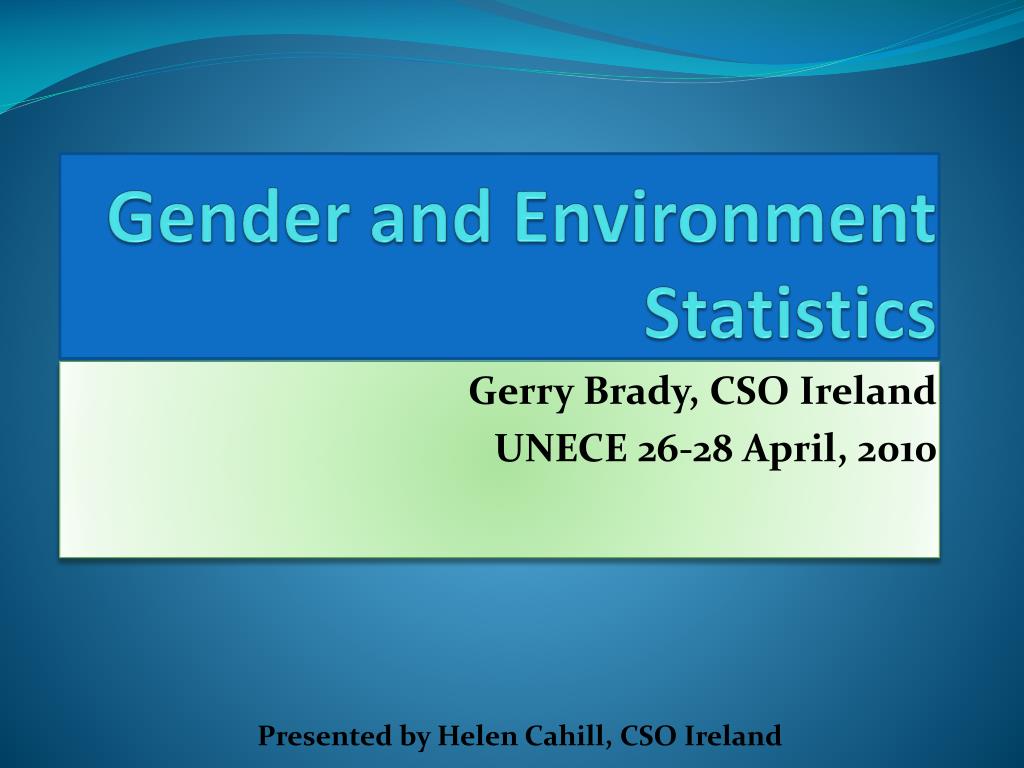 Gender and Environment Statistics

Gerry Brady, CSO Ireland
UNECE 26-28 April, 2010

Presented by Helen Cahill, CSO Ireland